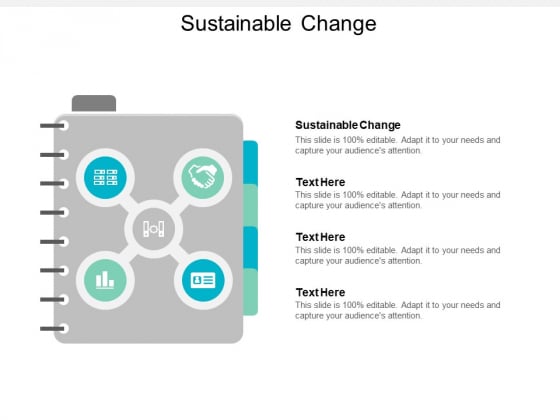 Sustainable Change

Sustainable Change
This slide is 100% editable. Adapt it to your needs and capture your audience's attention.

Text Here
This slide is 100% editable. Adapt it to your needs and capture your audience's attention.

Text Here
This slide is 100% editable. Adapt it to your needs and capture your audience's attention.

Text Here
This slide is 100% editable. Adapt it to your needs and capture your audience's attention.